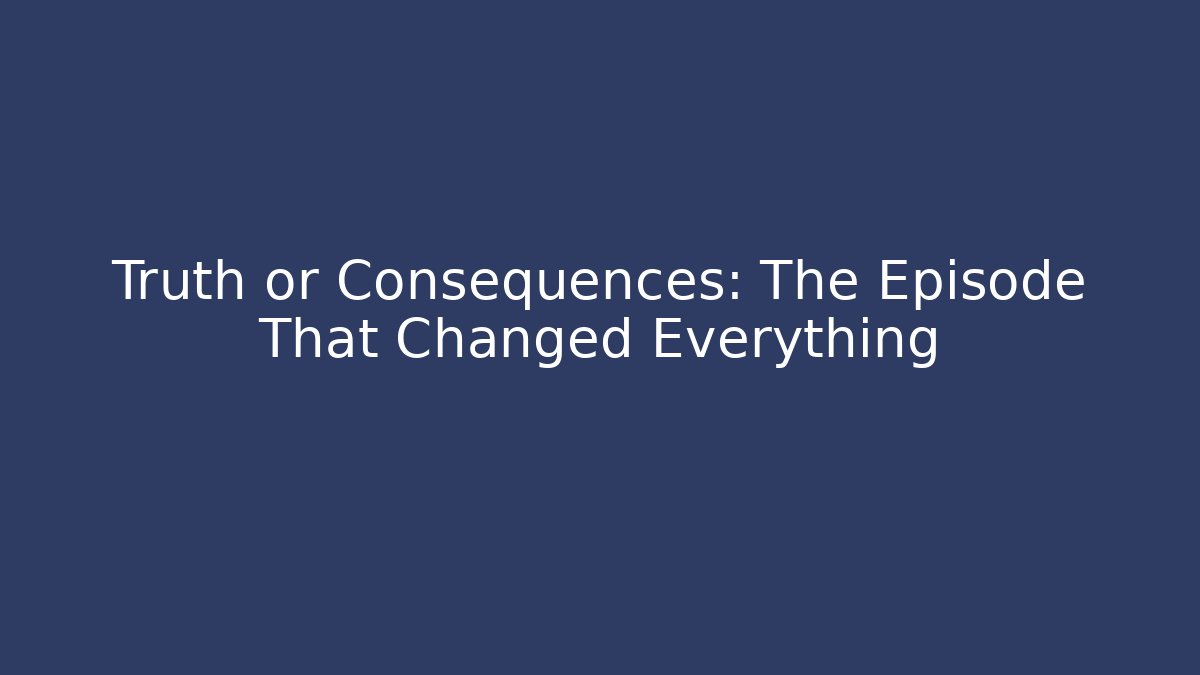 Truth or Consequences: The Episode That Changed Everything